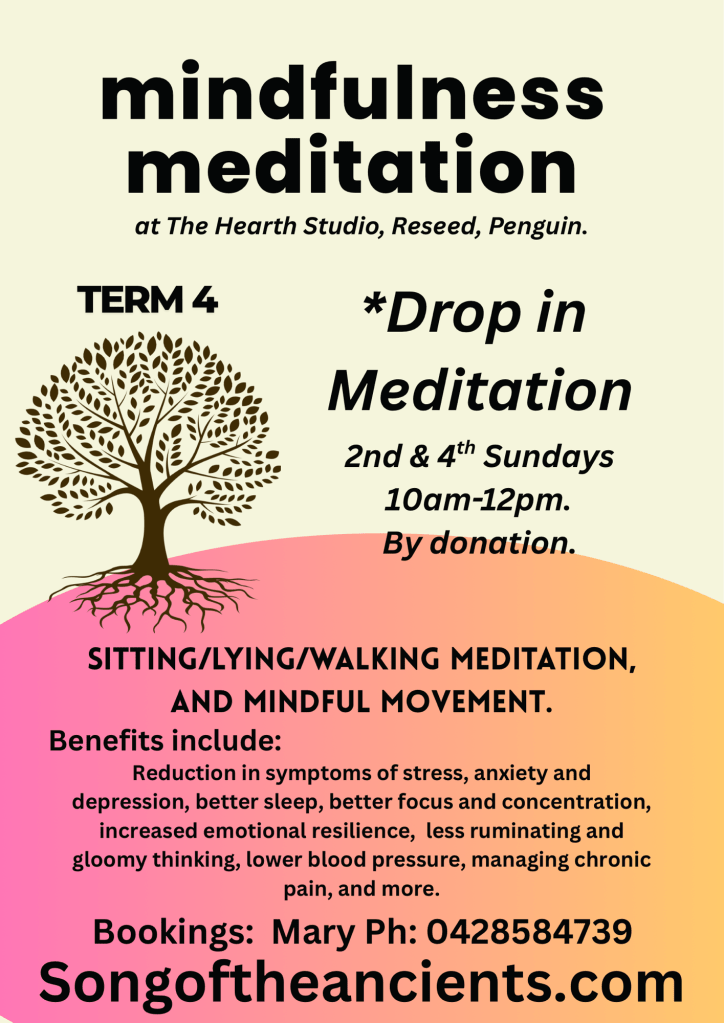 mindfulness meditation

at The Hearth Studio, Reseed, Penguin.

TERM 4

*Drop in Meditation

2nd & 4$^{th}$ Sundays
10am-12pm.
By donation.

SITTING/LYING/WALKING MEDITATION, AND MINDFUL MOVEMENT.

Benefits include:

Reduction in symptoms of stress, anxiety and depression, better sleep, better focus and concentration, increased emotional resilience, less ruminating and gloomy thinking, lower blood pressure, managing chronic pain, and more.

Bookings: Mary Ph: 0428584739

Songoftheancients.com